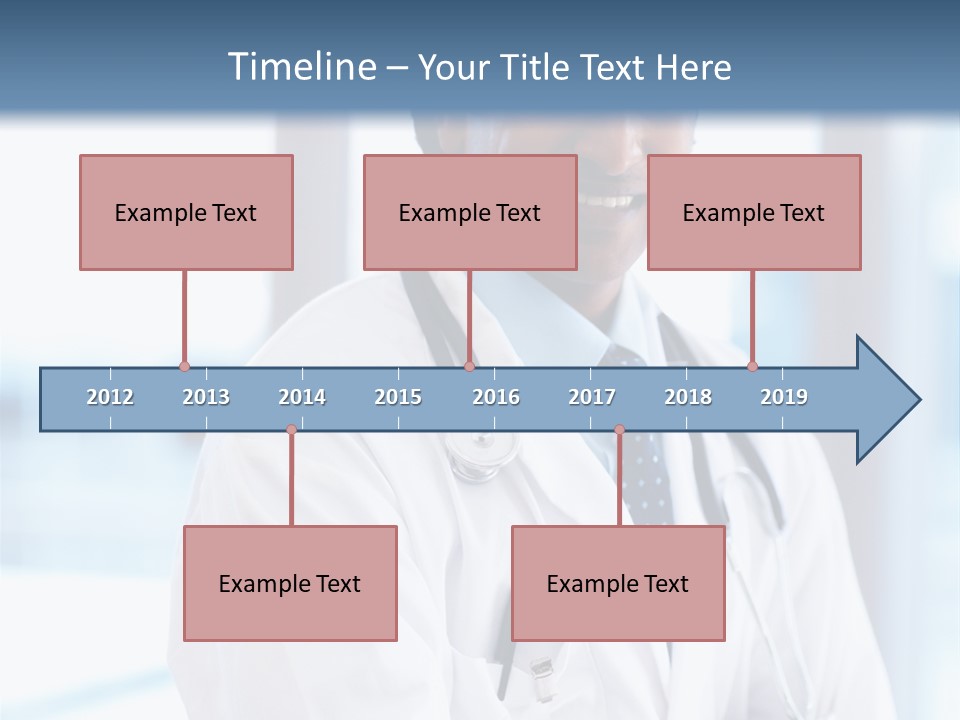 Timeline – Your Title Text Here

Example Text

Example Text

Example Text

2012 2013 2014 2015 2016 2017 2018 2019

Example Text

Example Text